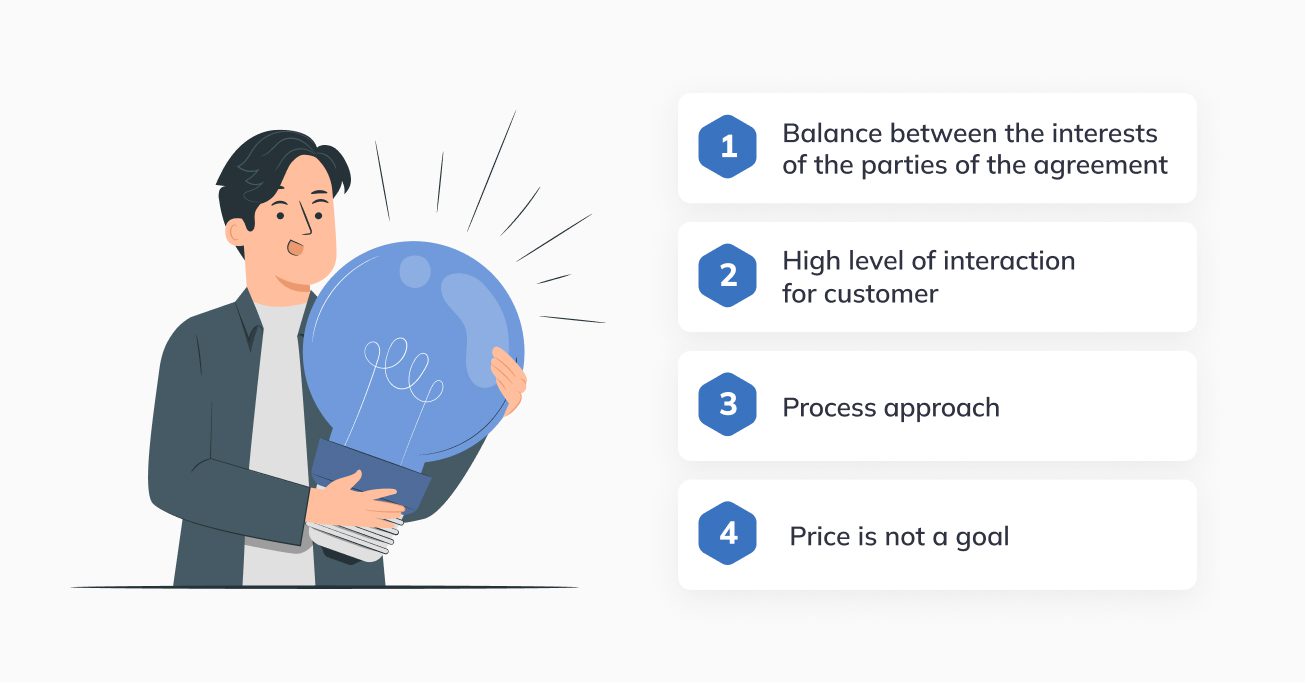 1 Balance between the interests of the parties of the agreement

2 High level of interaction for customer

3 Process approach

4 Price is not a goal